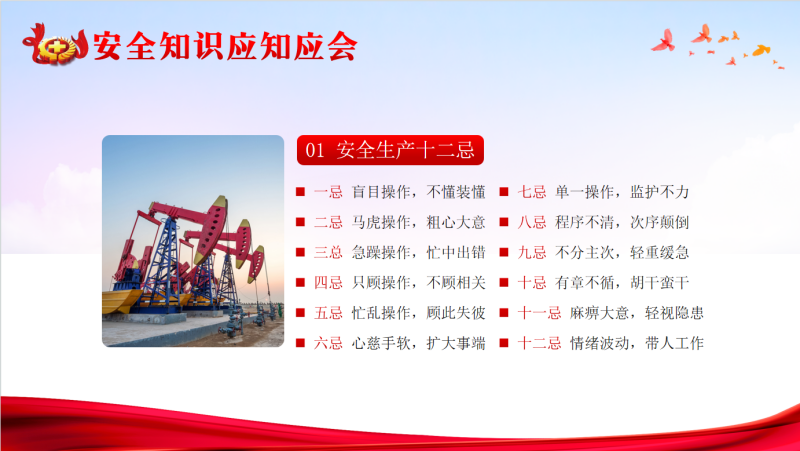 安全知识应知应会

01 安全生产十二忌

一忌 盲目操作，不懂装懂
二忌 马虎操作，粗心大意
三总 急躁操作，忙中出错
四忌 只顾操作，不顾相关
五忌 忙乱操作，顾此失彼
六忌 心慈手软，扩大事端

七忌 单一操作，监护不力
八忌 程序不清，次序颠倒
九忌 不分主次，轻重缓急
十忌 有章不循，胡干蛮干
十一忌 麻痹大意，轻视隐患
十二忌 情绪波动，带人工作